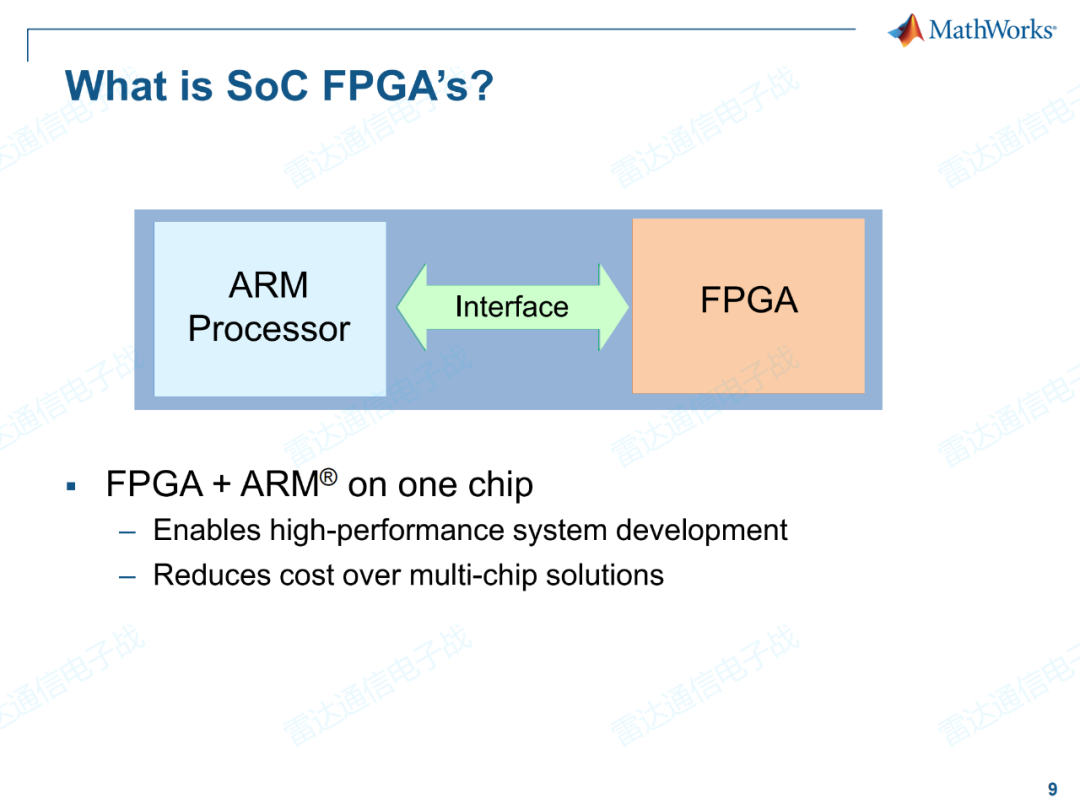 MathWorks®

What is SoC FPGA's?

ARM Processor

Interface

FPGA

▪ FPGA + ARM® on one chip
– Enables high-performance system development
– Reduces cost over multi-chip solutions

雷达通信电子战

9